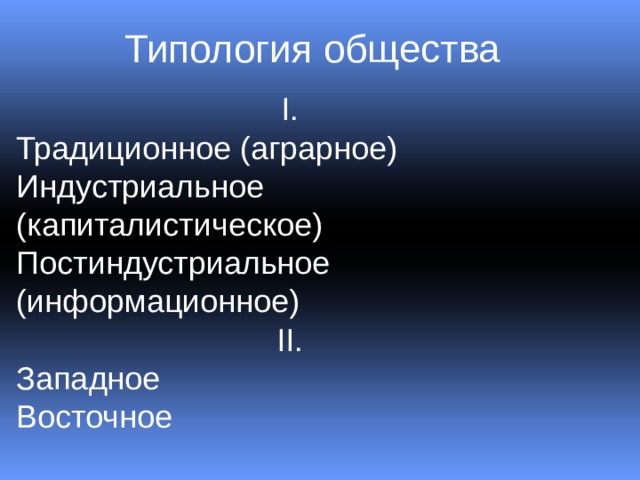 Типология общества

I.

Традиционное (аграрное)
Индустриальное (капиталистическое)
Постиндустриальное (информационное)

II.

Западное
Восточное